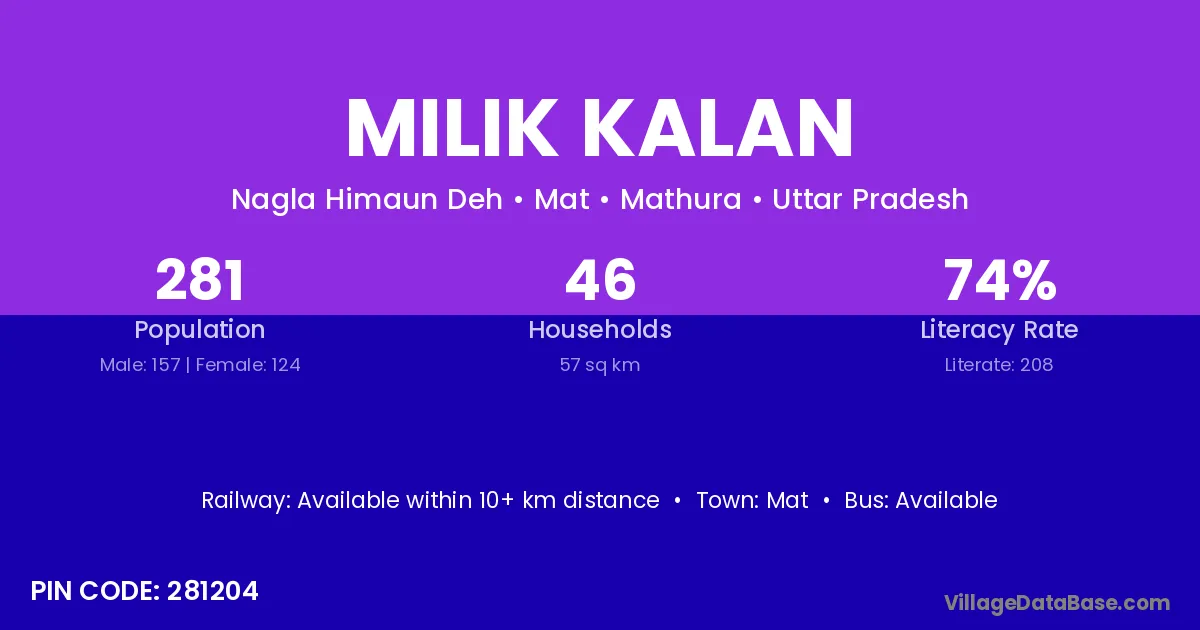 MILIK KALAN

Nagla Himaun Deh • Mat • Mathura • Uttar Pradesh

281
Population
Male: 157 | Female: 124

46
Households
57 sq km

74%
Literacy Rate
Literate: 208

Railway: Available within 10+ km distance • Town: Mat • Bus: Available

PIN CODE: 281204

VillageDataBase.com